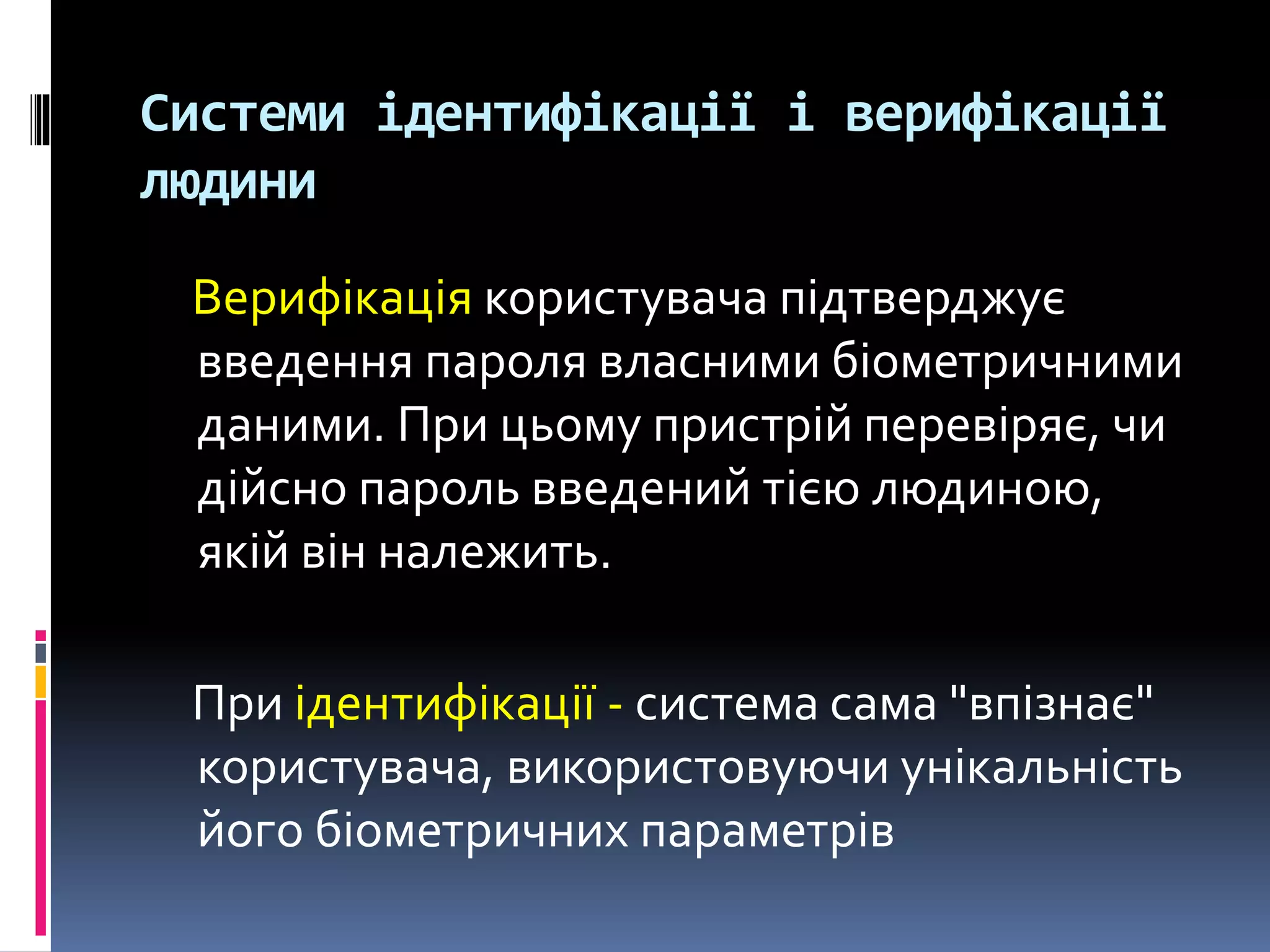 Системи ідентифікації і верифікації людини

Верифікація користувача підтверджує введення пароля власними біометричними даними. При цьому пристрій перевіряє, чи дійсно пароль введений тією людиною, якій він належить.

При ідентифікації - система сама "впізнає" користувача, використовуючи унікальність його біометричних параметрів